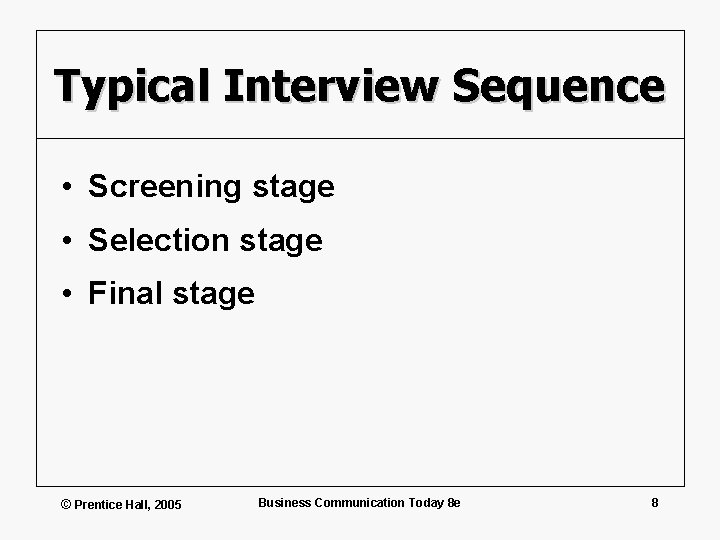 Typical Interview Sequence

• Screening stage
• Selection stage
• Final stage

© Prentice Hall, 2005

Business Communication Today 8e

8